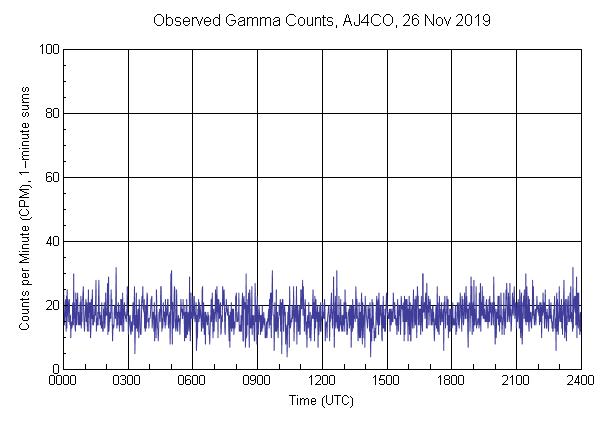 Observed Gamma Counts, AJ4CO, 26 Nov 2019

Counts per Minute (CPM), 1-minute sums

100
80
60
40
20
0

0000 0300 0600 0900 1200 1500 1800 2100 2400

Time (UTC)